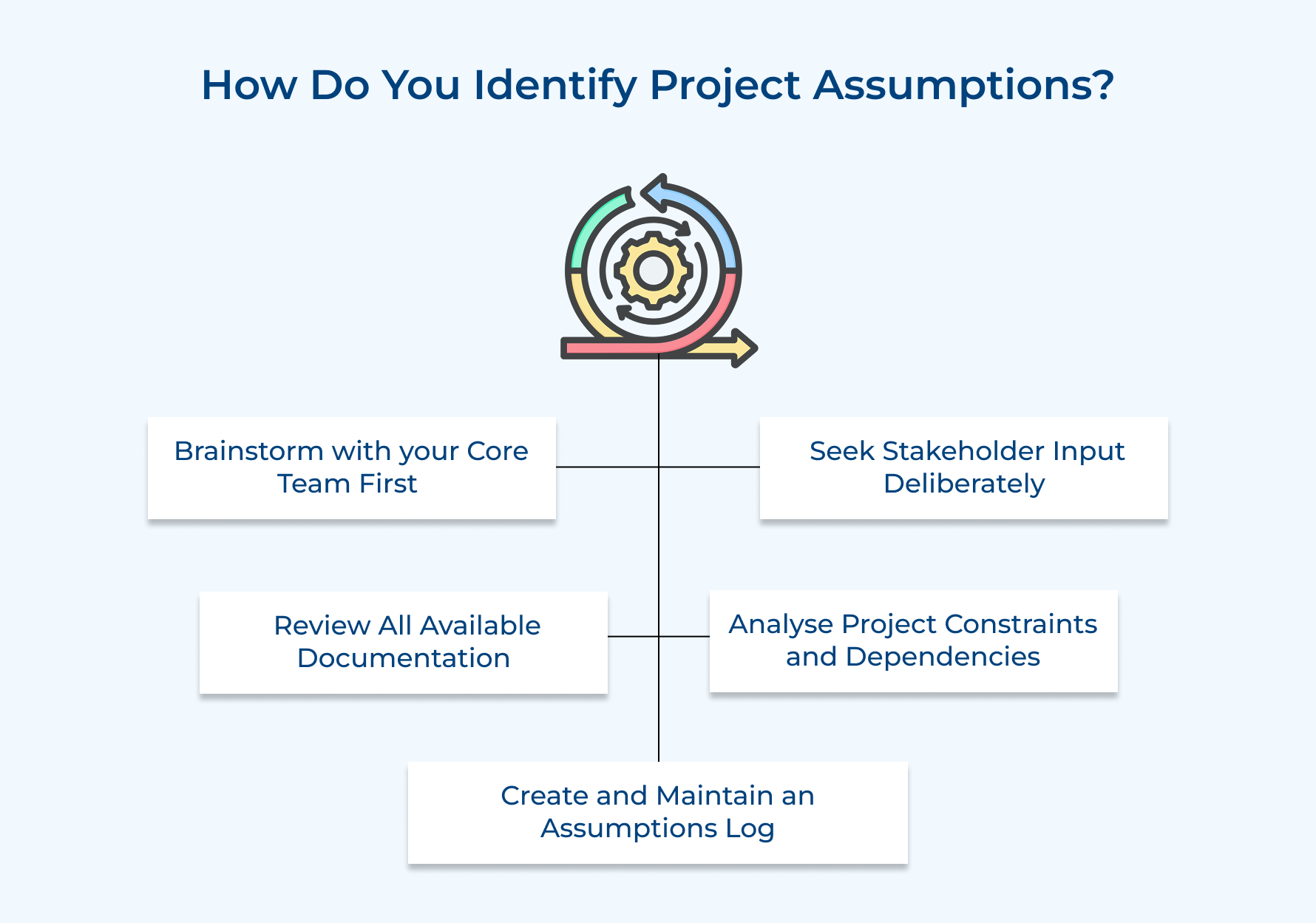 How Do You Identify Project Assumptions?

Brainstorm with your Core Team First

Seek Stakeholder Input Deliberately

Review All Available Documentation

Analyse Project Constraints and Dependencies

Create and Maintain an Assumptions Log